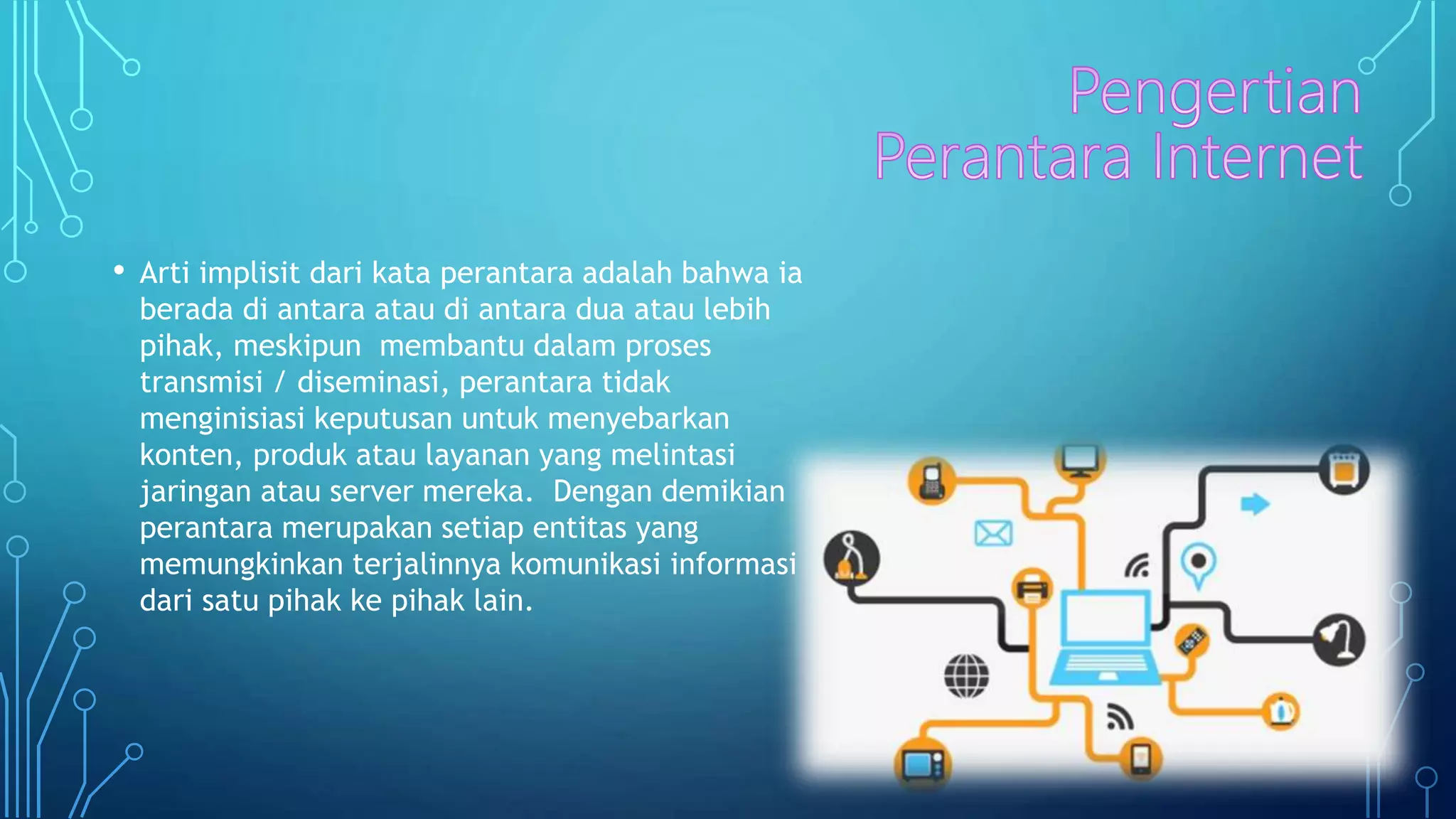 Pengertian Perantara Internet

• Arti implisit dari kata perantara adalah bahwa ia berada di antara atau di antara dua atau lebih pihak, meskipun membantu dalam proses transmisi / diseminasi, perantara tidak menginisiasi keputusan untuk menyebarkan konten, produk atau layanan yang melintasi jaringan atau server mereka. Dengan demikian perantara merupakan setiap entitas yang memungkinkan terjalinnya komunikasi informasi dari satu pihak ke pihak lain.